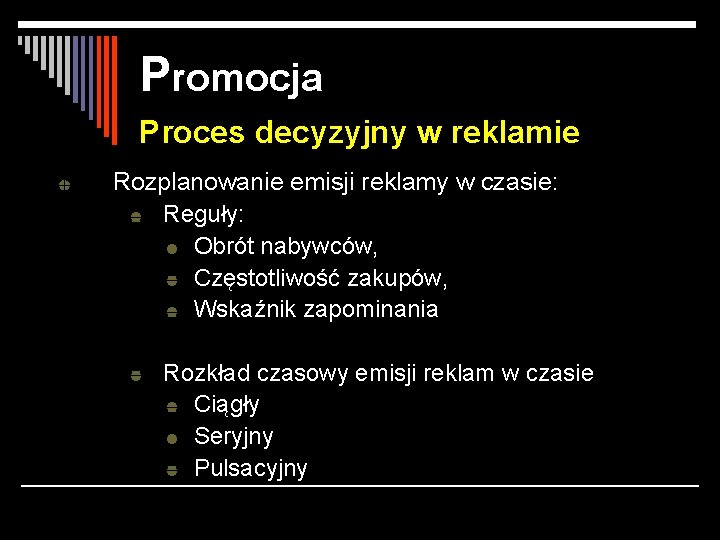 Promocja
Proces decyzyjny w reklamie

Rozplanowanie emisji reklamy w czasie:
Reguły:
Obrót nabywców,
Częstotliwość zakupów,
Wskaźnik zapominania

Rozkład czasowy emisji reklam w czasie
Ciągły
Seryjny
Pulsacyjny